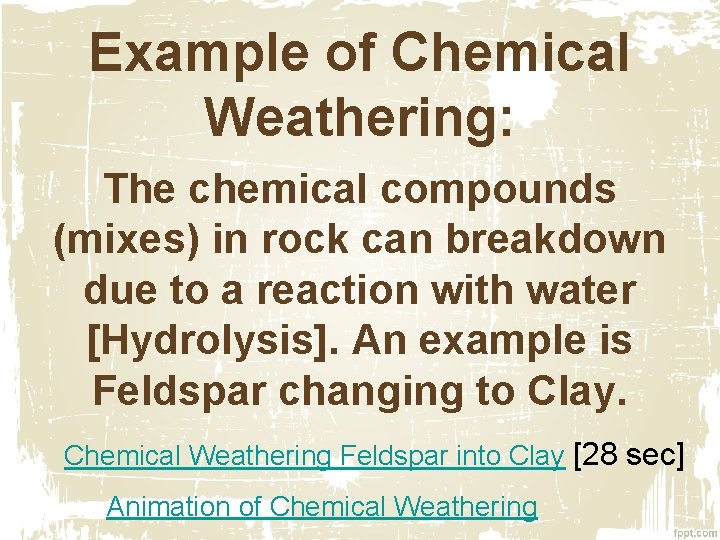 Example of Chemical Weathering:

The chemical compounds (mixes) in rock can breakdown due to a reaction with water [Hydrolysis]. An example is Feldspar changing to Clay.

Chemical Weathering Feldspar into Clay [28 sec]

Animation of Chemical Weathering

fppt.com